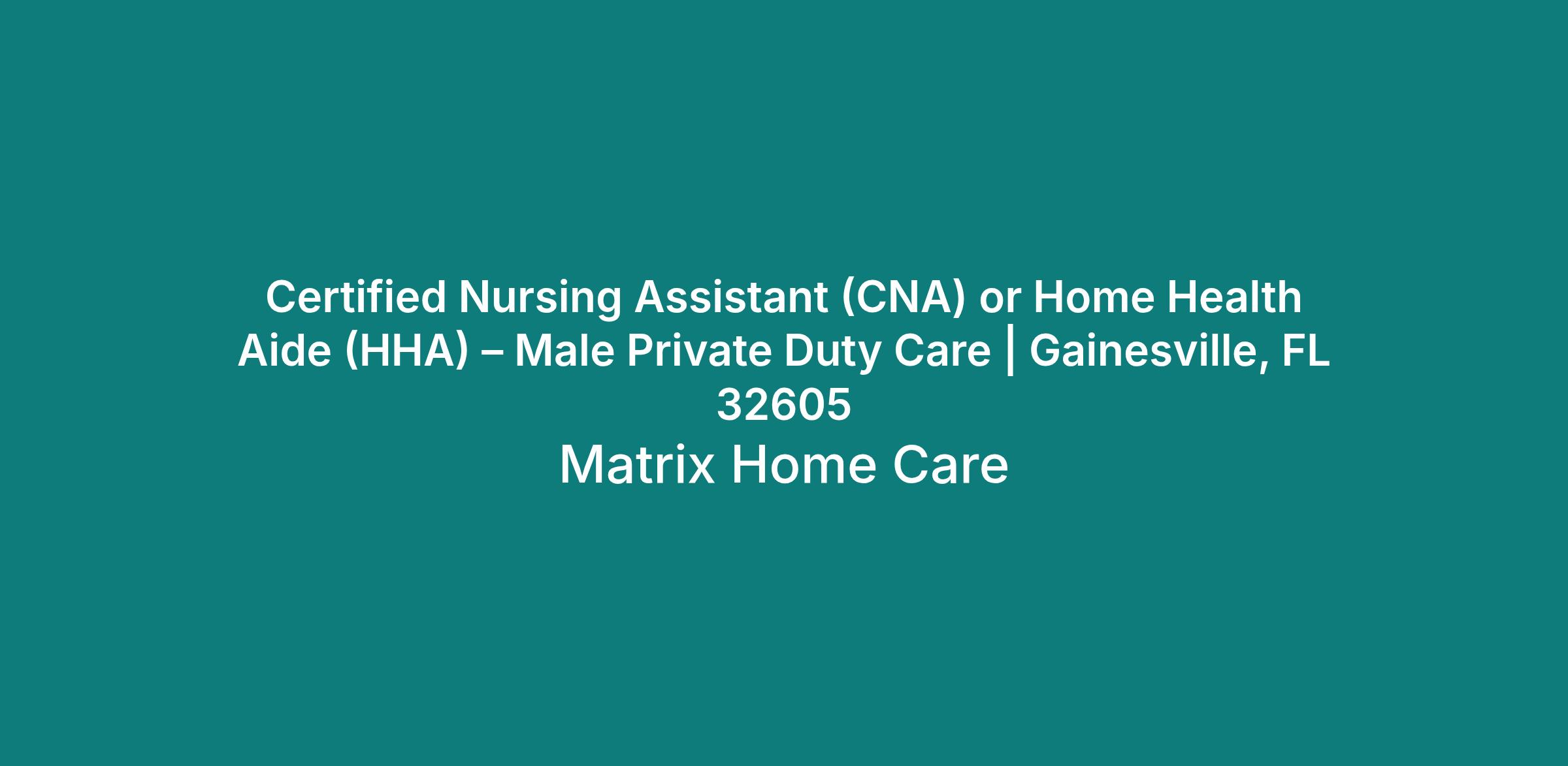 Certified Nursing Assistant (CNA) or Home Health Aide (HHA) – Male Private Duty Care | Gainesville, FL 32605

Matrix Home Care